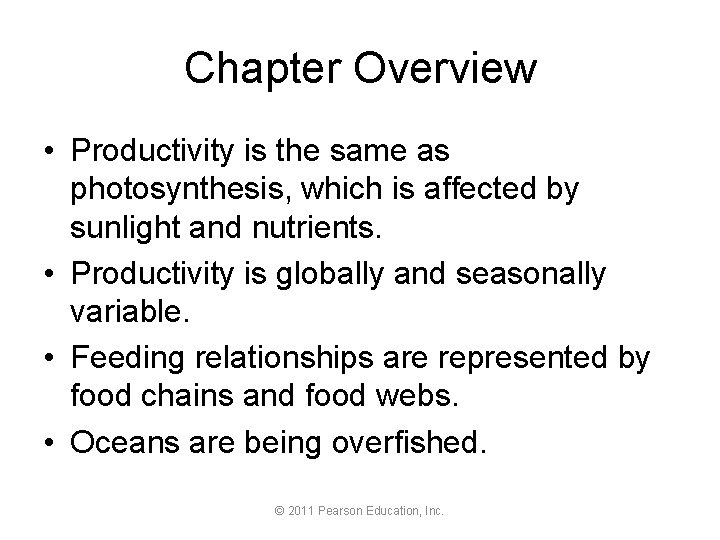 Chapter Overview

• Productivity is the same as photosynthesis, which is affected by sunlight and nutrients.
• Productivity is globally and seasonally variable.
• Feeding relationships are represented by food chains and food webs.
• Oceans are being overfished.

© 2011 Pearson Education, Inc.